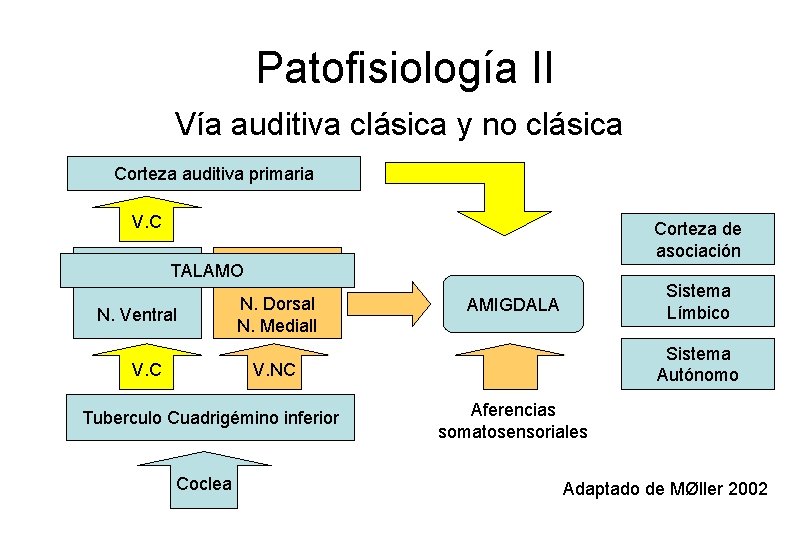 Patofisiología II

Vía auditiva clásica y no clásica

Corteza auditiva primaria

V.C

TALAMO

N. Ventral

N. Dorsal
N. Mediall

V.C

V.NC

Tuberculo Cuadrigémino inferior

Coclea

AMIGDALA

Aferencias somatosensoriales

Corteza de asociación

Sistema Límbico

Sistema Autónomo

Adaptado de MØller 2002